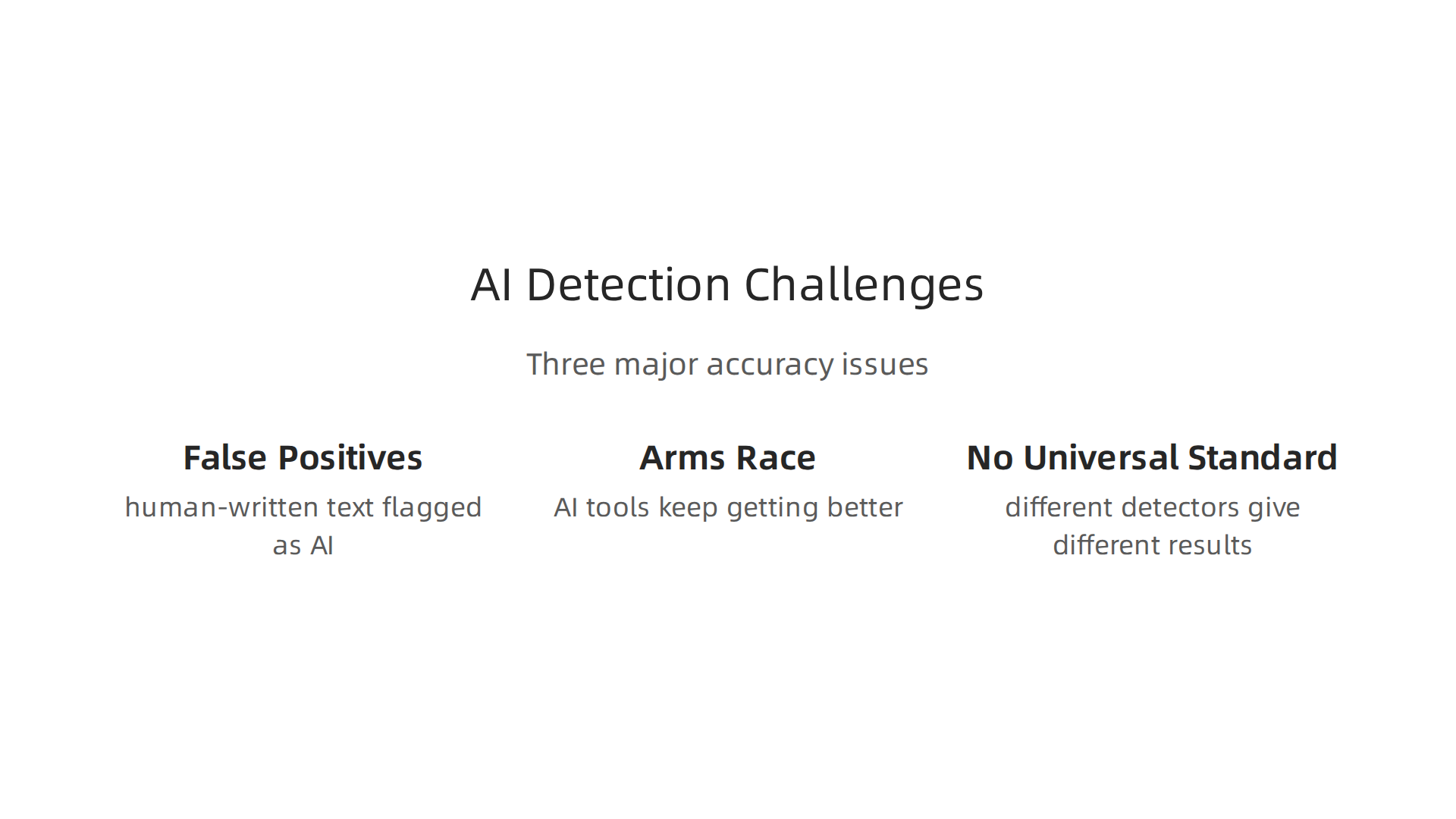 AI Detection Challenges

Three major accuracy issues

False Positives

human-written text flagged as AI

Arms Race

AI tools keep getting better

No Universal Standard

different detectors give different results